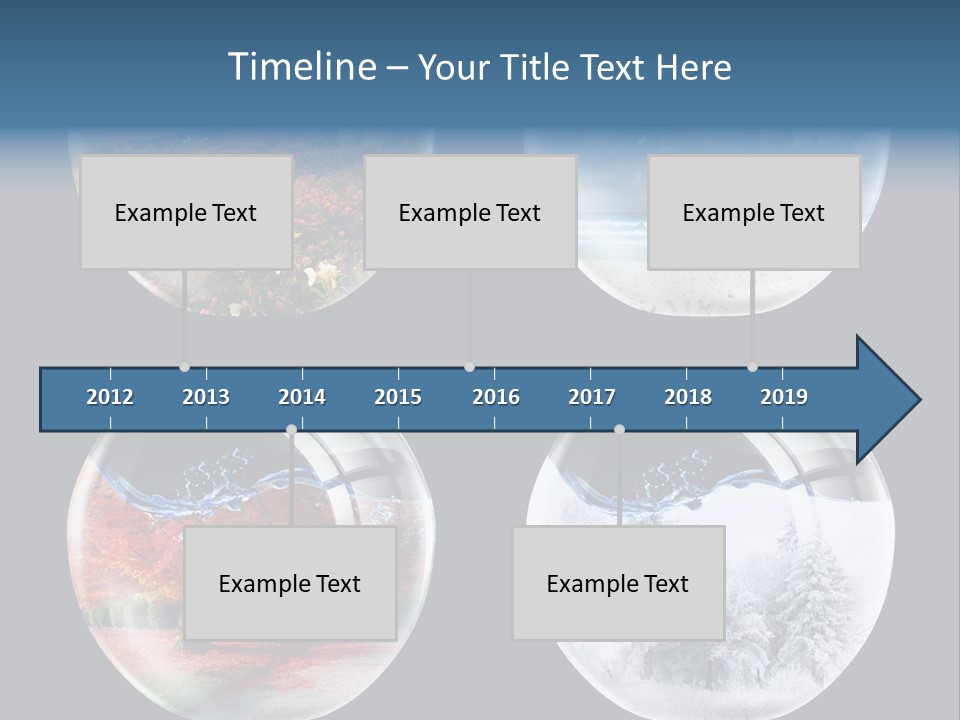 Timeline – Your Title Text Here

Example Text

Example Text

Example Text

2012 2013 2014 2015 2016 2017 2018 2019

Example Text

Example Text